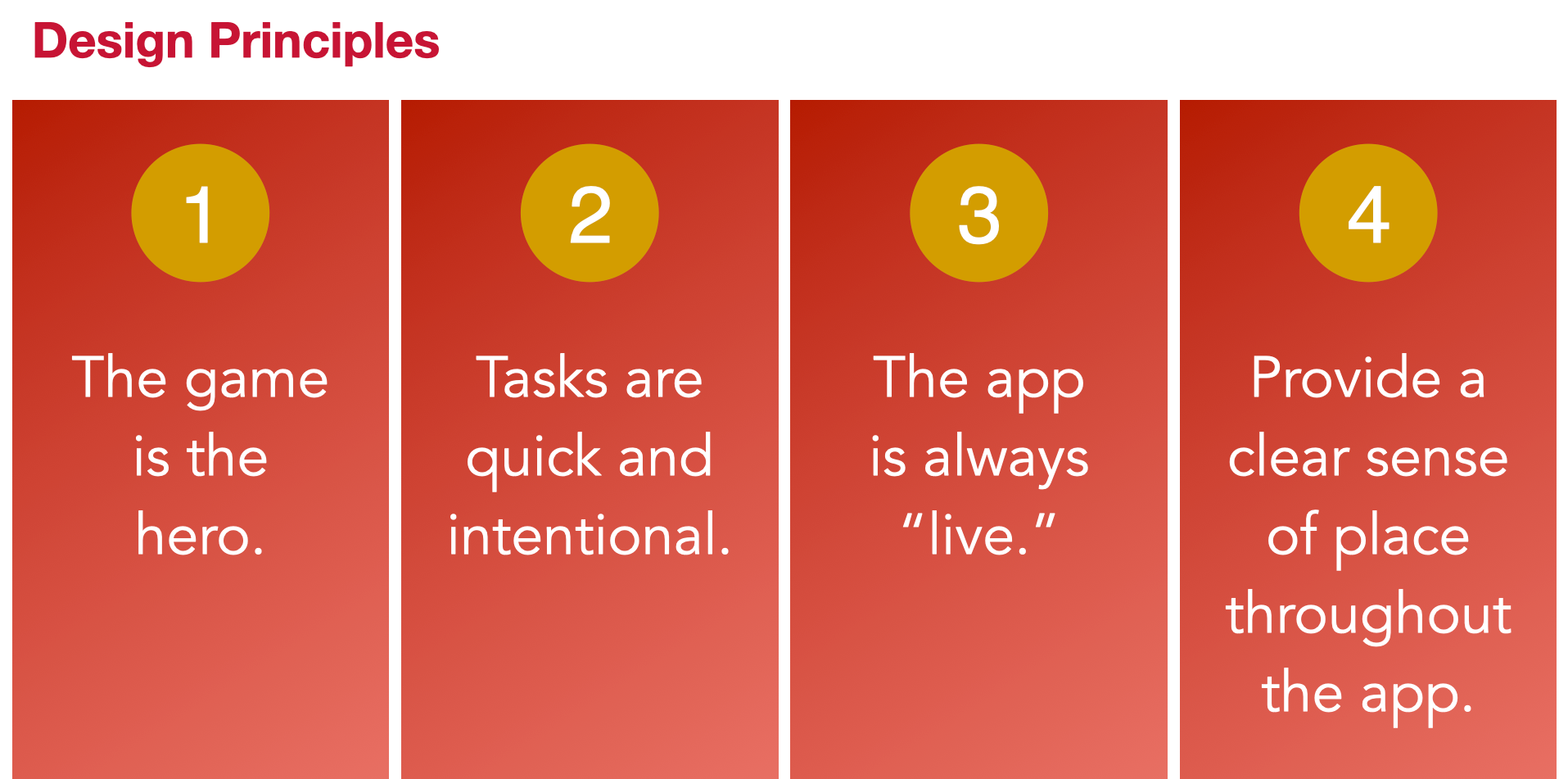 Design Principles

1

The game is the hero.

2

Tasks are quick and intentional.

3

The app is always “live.”

4

Provide a clear sense of place throughout the app.